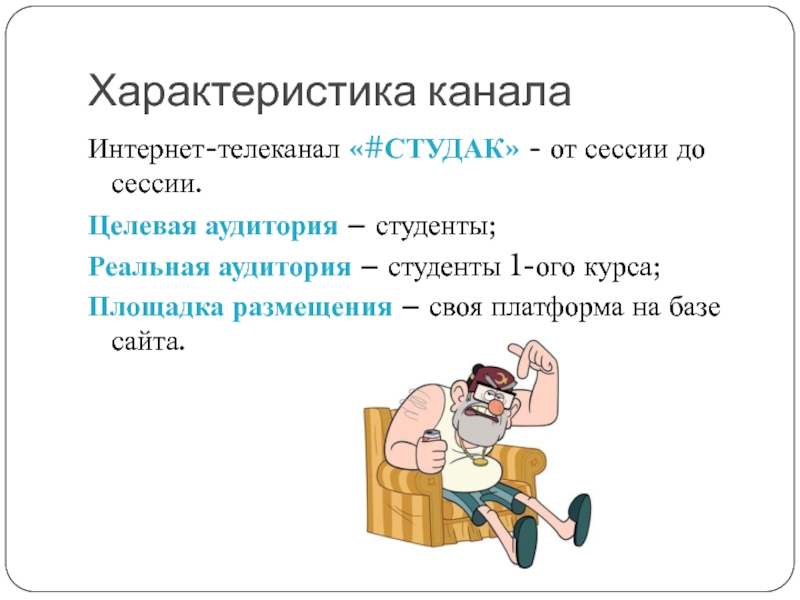 Характеристика канала

Интернет-телеканал «#СТУДАК» - от сессии до сессии.

Целевая аудитория – студенты;

Реальная аудитория – студенты 1-ого курса;

Площадка размещения – своя платформа на базе сайта.